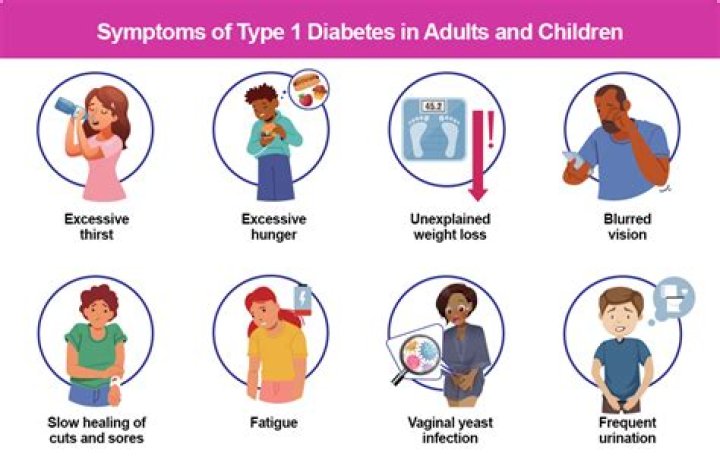 Symptoms of Type 1 Diabetes in Adults and Children

45.2

Excessive thirst

Excessive hunger

Unexplained weight loss

Blurred vision

Slow healing of cuts and sores

Fatigue

Vaginal yeast infection

Frequent urination